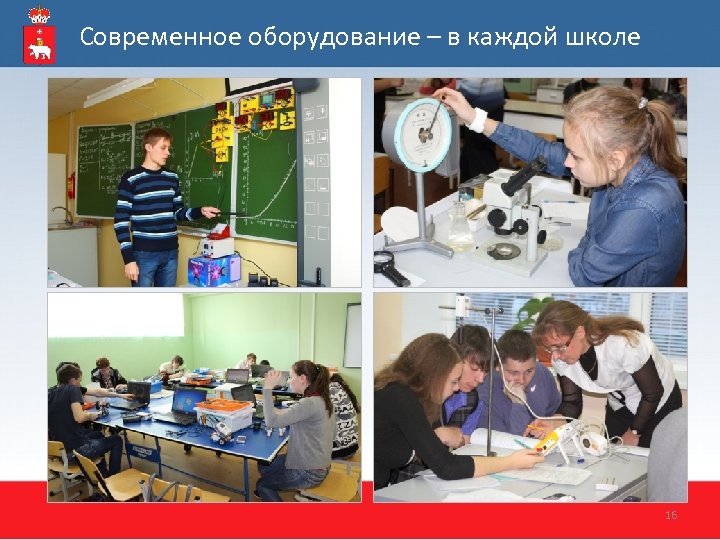 Современное оборудование – в каждой школе

16